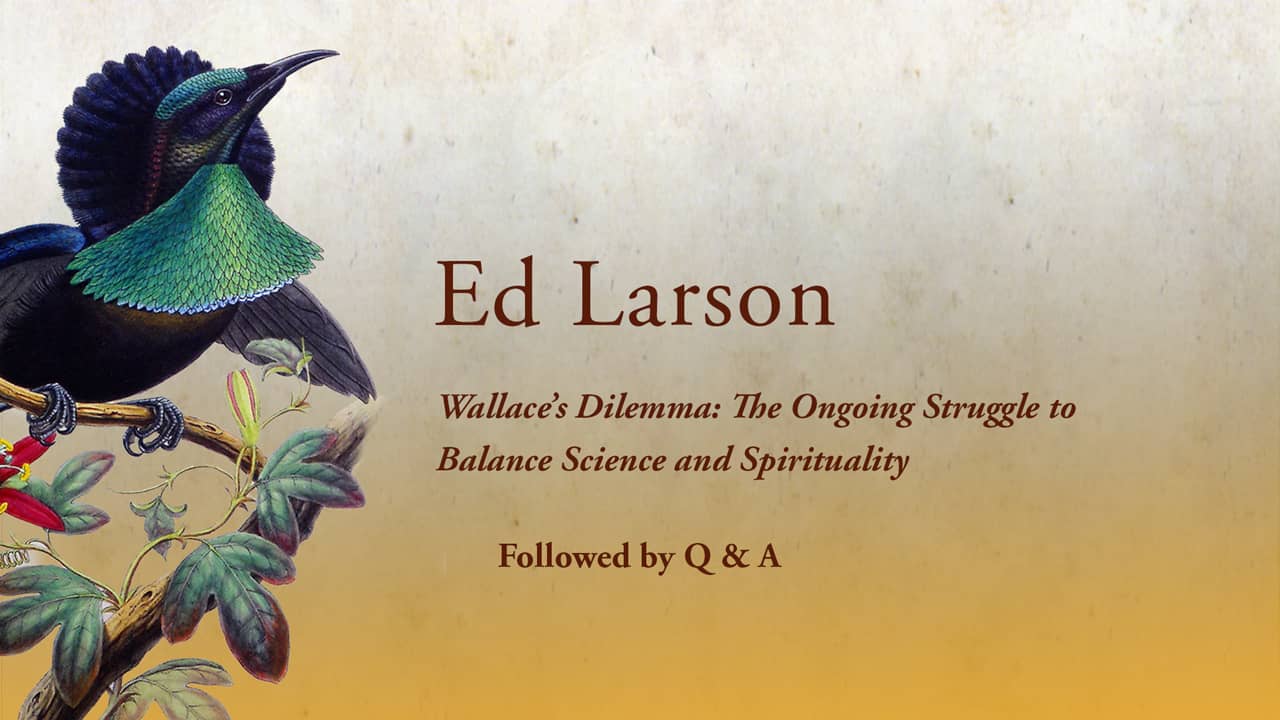 Ed Larson

Wallace's Dilemma: The Ongoing Struggle to Balance Science and Spirituality

Followed by Q & A